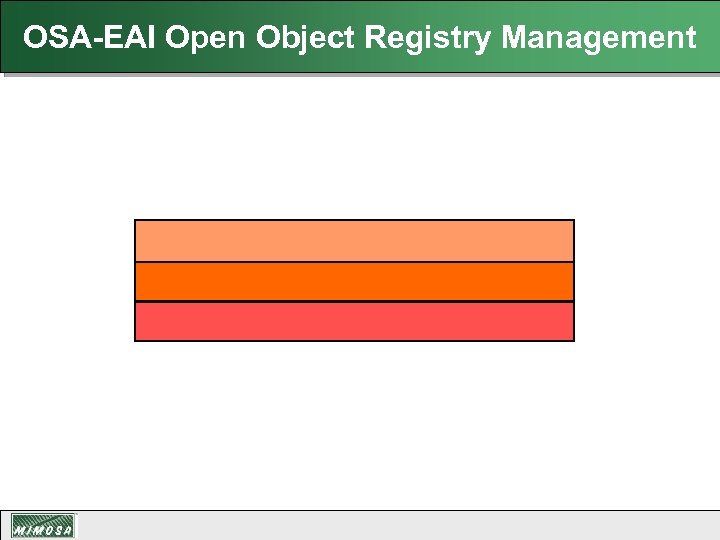 OSA-EAI Open Object Registry Management

MIMOSA